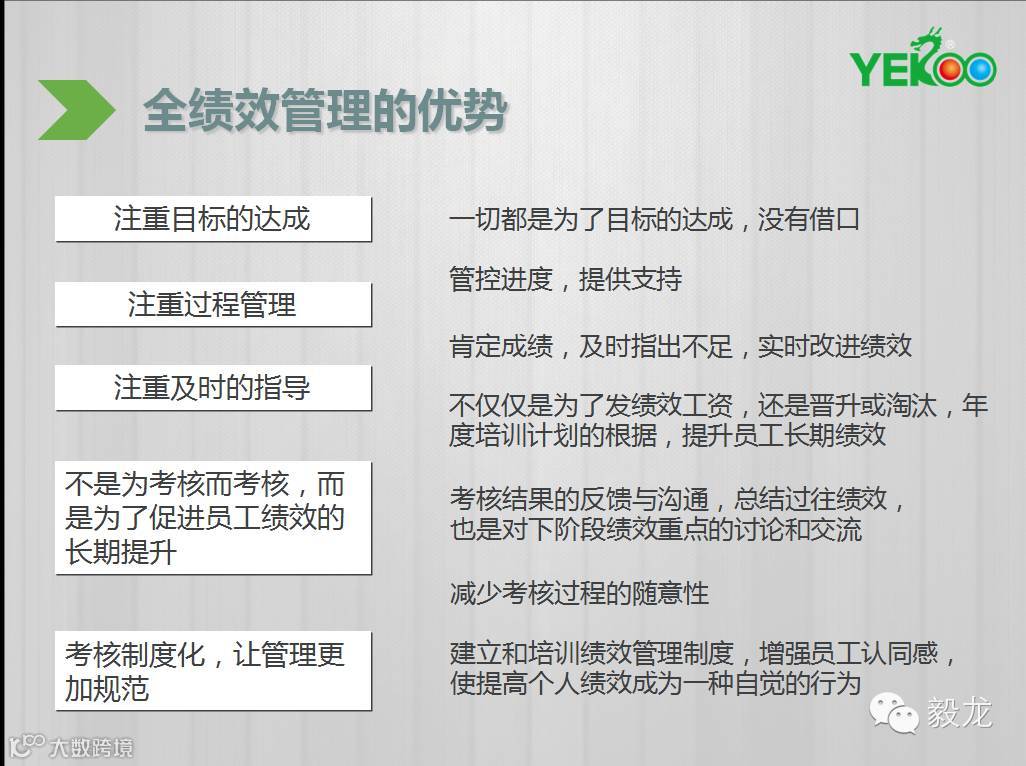 YEKOO

全绩效管理的优势

注重目标的达成

注重过程管理

注重及时的指导

不是为考核而考核，而是为了促进员工绩效的长期提升

考核制度化，让管理更加规范

一切都是为了目标的达成，没有借口

管控进度，提供支持

肯定成绩，及时指出不足，实时改进绩效

不仅仅是为了发绩效工资，还是晋升或淘汰，年度培训计划的根据，提升员工长期绩效

考核结果的反馈与沟通，总结过往绩效，也是对下阶段绩效重点的讨论和交流

减少考核过程的随意性

建立和培训绩效管理制度，增强员工认同感，使提高个人绩效成为一种自觉的行为

毅龙

大数跨境